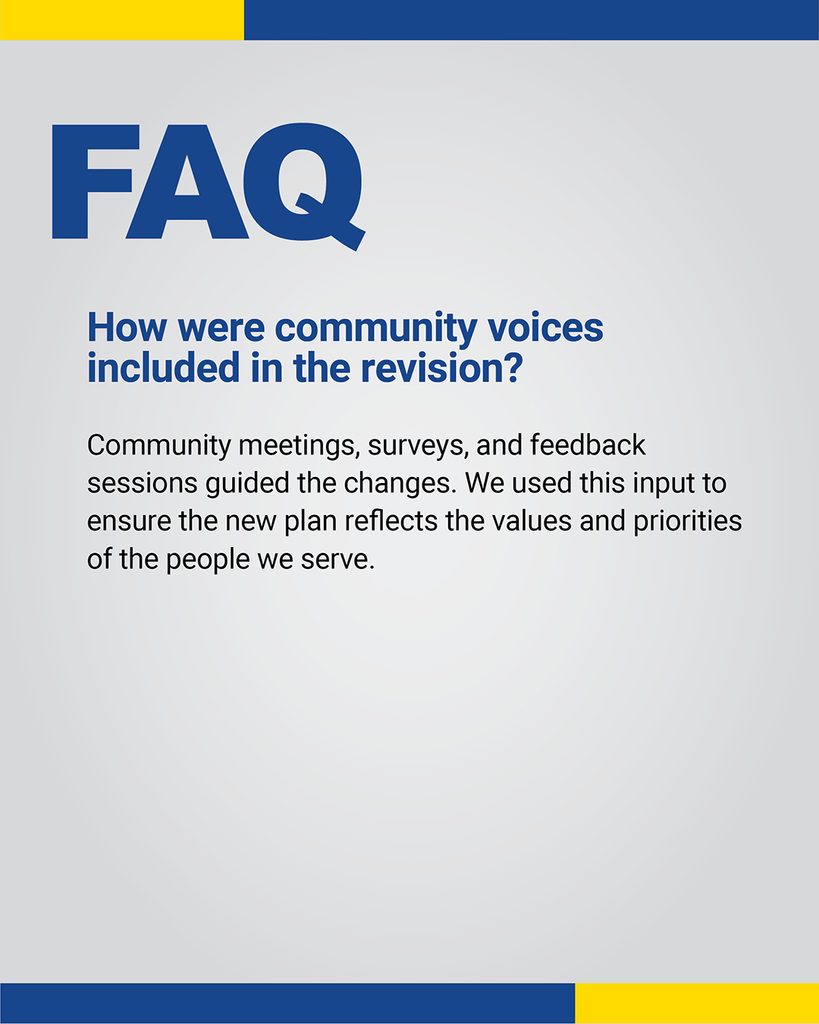 FAQ

How were community voices included in the revision?

Community meetings, surveys, and feedback sessions guided the changes. We used this input to ensure the new plan reflects the values and priorities of the people we serve.